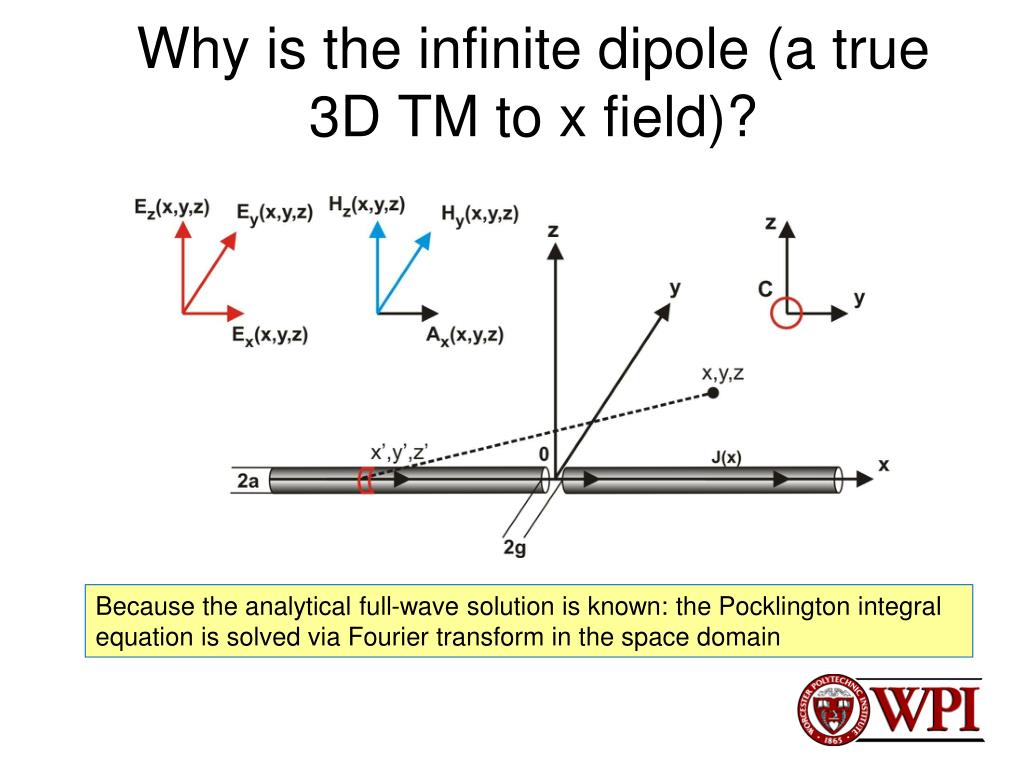 Why is the infinite dipole (a true 3D TM to x field)?

$E_z(x,y,z)$ $E_y(x,y,z)$ $E_x(x,y,z)$ $H_z(x,y,z)$ $H_y(x,y,z)$ $A_x(x,y,z)$

z y x,y,z x',y',z' 0 J(x) x 2a 2g

z C y

Because the analytical full-wave solution is known: the Pocklington integral equation is solved via Fourier transform in the space domain

WORCESTER POLYTECHNIC INSTITUTE 1865 WPI